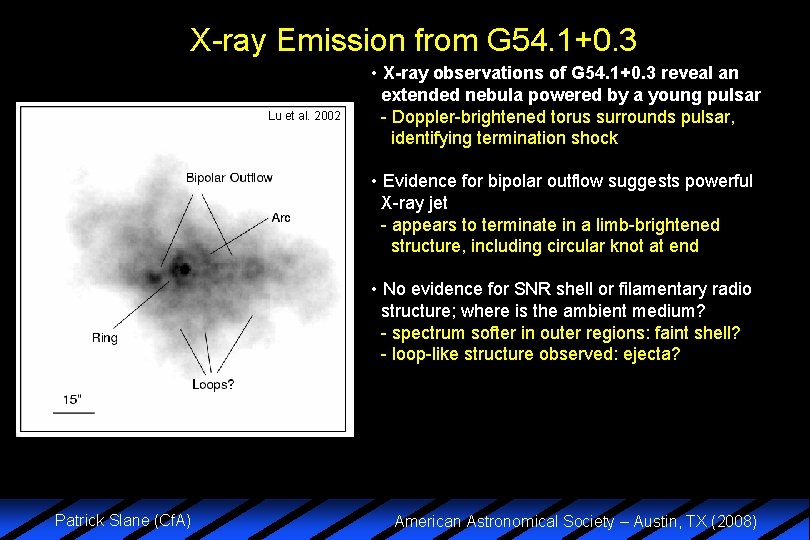 X-ray Emission from G54.1+0.3

Lu et al. 2002

Bipolar Outflow

Arc

Ring

Loops?

15"

• X-ray observations of G54.1+0.3 reveal an extended nebula powered by a young pulsar
- Doppler-brightened torus surrounds pulsar, identifying termination shock

• Evidence for bipolar outflow suggests powerful X-ray jet
- appears to terminate in a limb-brightened structure, including circular knot at end

• No evidence for SNR shell or filamentary radio structure; where is the ambient medium?
- spectrum softer in outer regions: faint shell?
- loop-like structure observed: ejecta?

Patrick Slane (CfA)

American Astronomical Society – Austin, TX (2008)